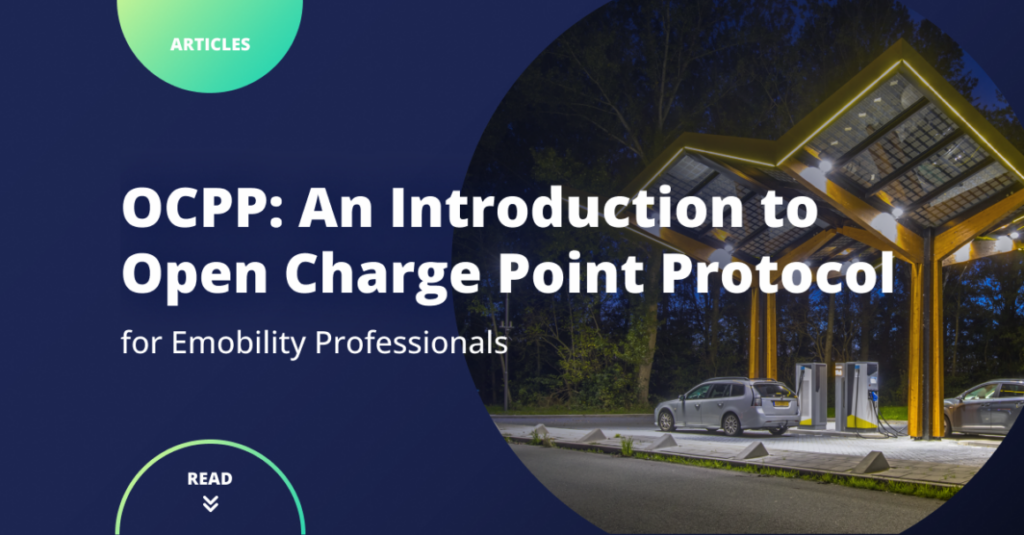 ARTICLES

OCPP: An Introduction to Open Charge Point Protocol

for Emobility Professionals

READ